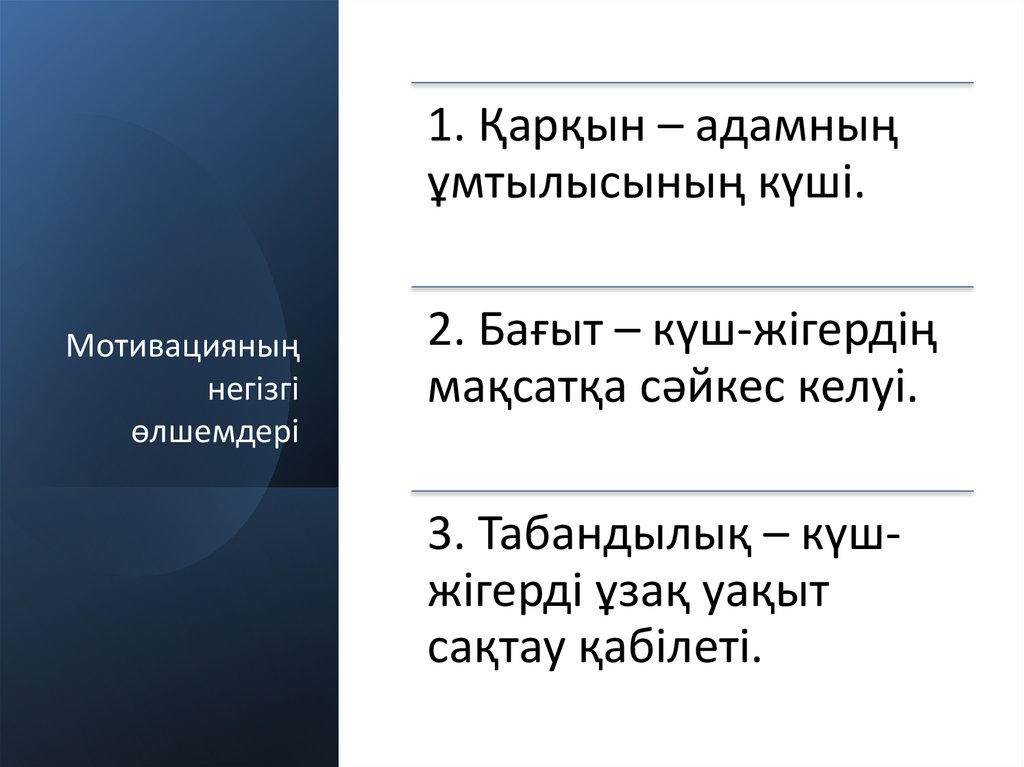 Мотивацияның негізгі өлшемдері

1. Қарқын – адамның ұмтылысының күші.

2. Бағыт – күш-жігердің мақсатқа сәйкес келуі.

3. Табандылық – күш-жігерді ұзақ уақыт сақтау қабілеті.